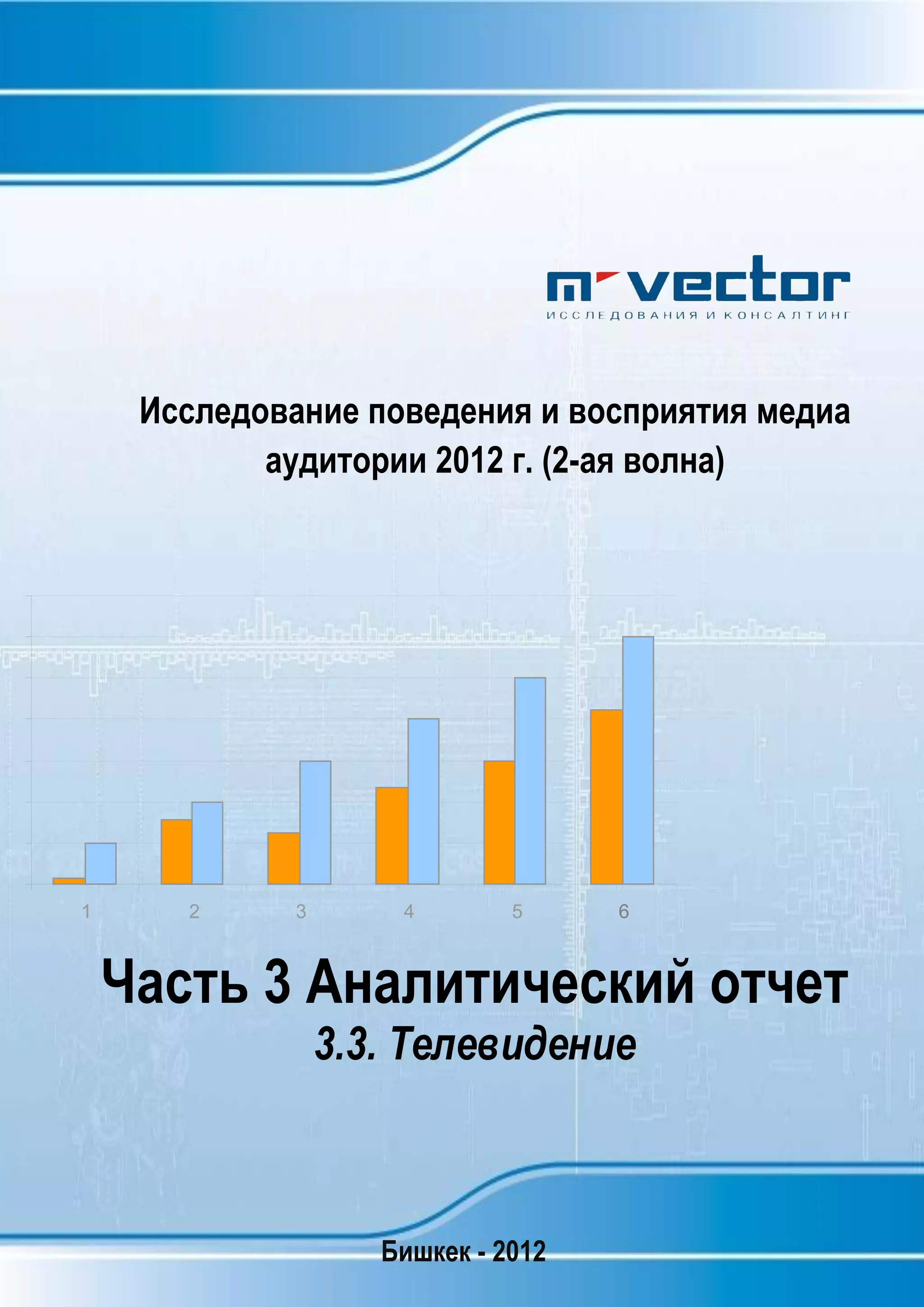 m vector
ИССЛЕДОВАНИЯ И КОНСАЛТИНГ

Исследование поведения и восприятия медиа аудитории 2012 г. (2-ая волна)

1 2 3 4 5 6

Часть 3 Аналитический отчет
3.3. Телевидение

Бишкек - 2012